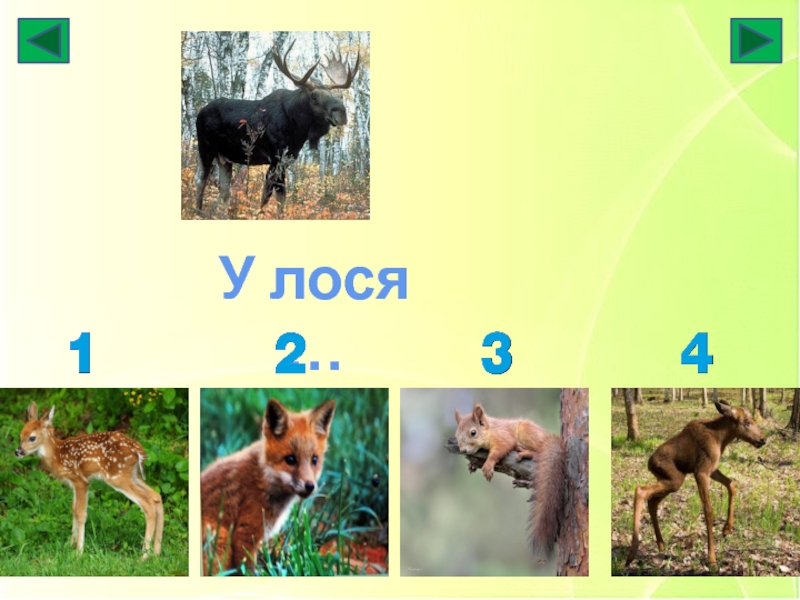 У лося

1

2..

3

4